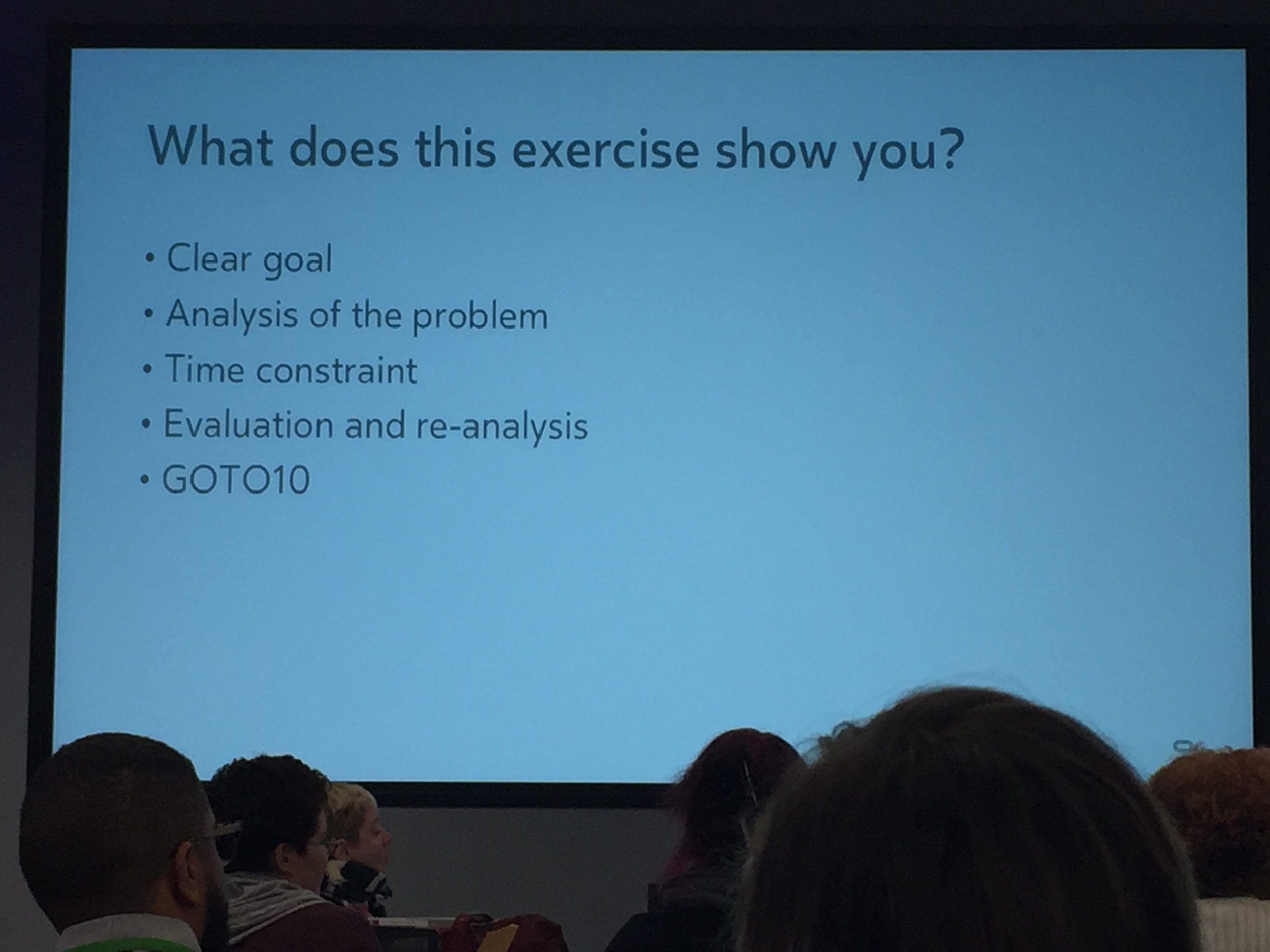 What does this exercise show you?

• Clear goal
• Analysis of the problem
• Time constraint
• Evaluation and re-analysis
• GOTO10